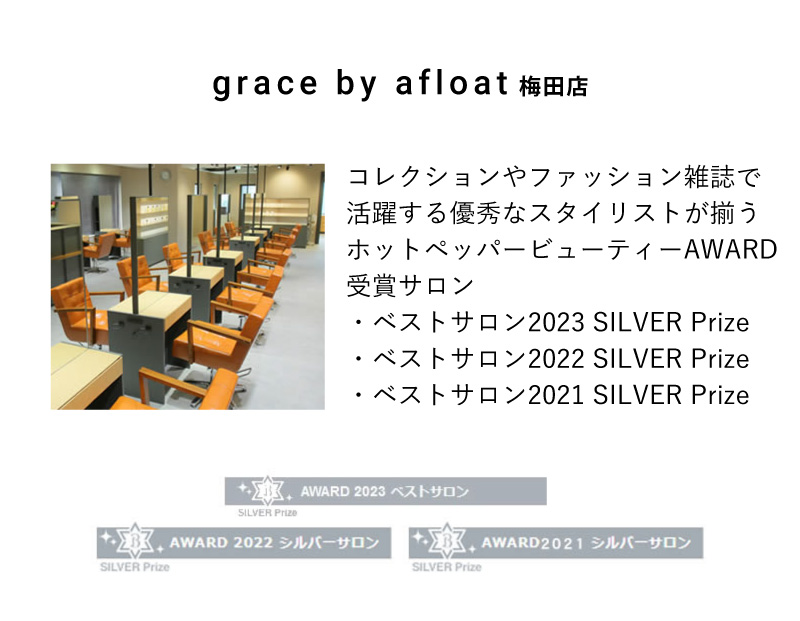 grace by afloat 梅田店

コレクションやファッション雑誌で活躍する優秀なスタイリストが揃うホットペッパービューティーAWARD受賞サロン
・ベストサロン2023 SILVER Prize
・ベストサロン2022 SILVER Prize
・ベストサロン2021 SILVER Prize

B AWARD 2023 ベストサロン
SILVER Prize

B AWARD 2022 シルバーサロン
SILVER Prize

B AWARD2021 シルバーサロン
SILVER Prize